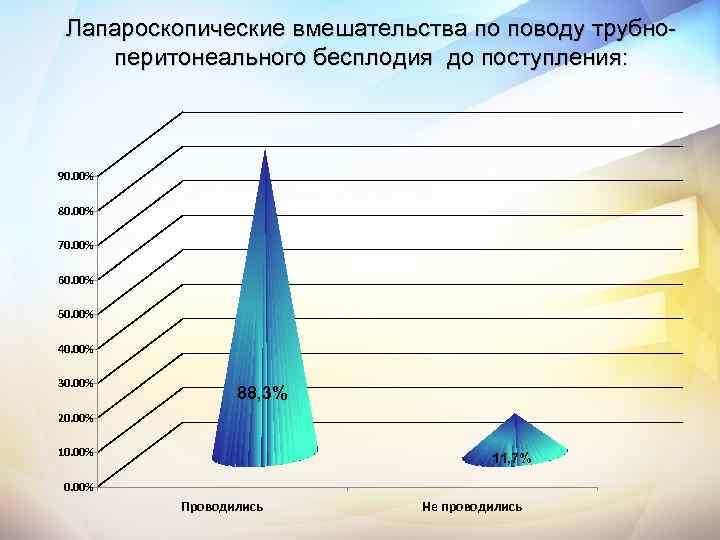 Лапароскопические вмешательства по поводу трубно-перитонеального бесплодия до поступления:

90.00%
80.00%
70.00%
60.00%
50.00%
40.00%
30.00%
20.00%
10.00%
0.00%

88,3%

11,7%

Проводились

Не проводились